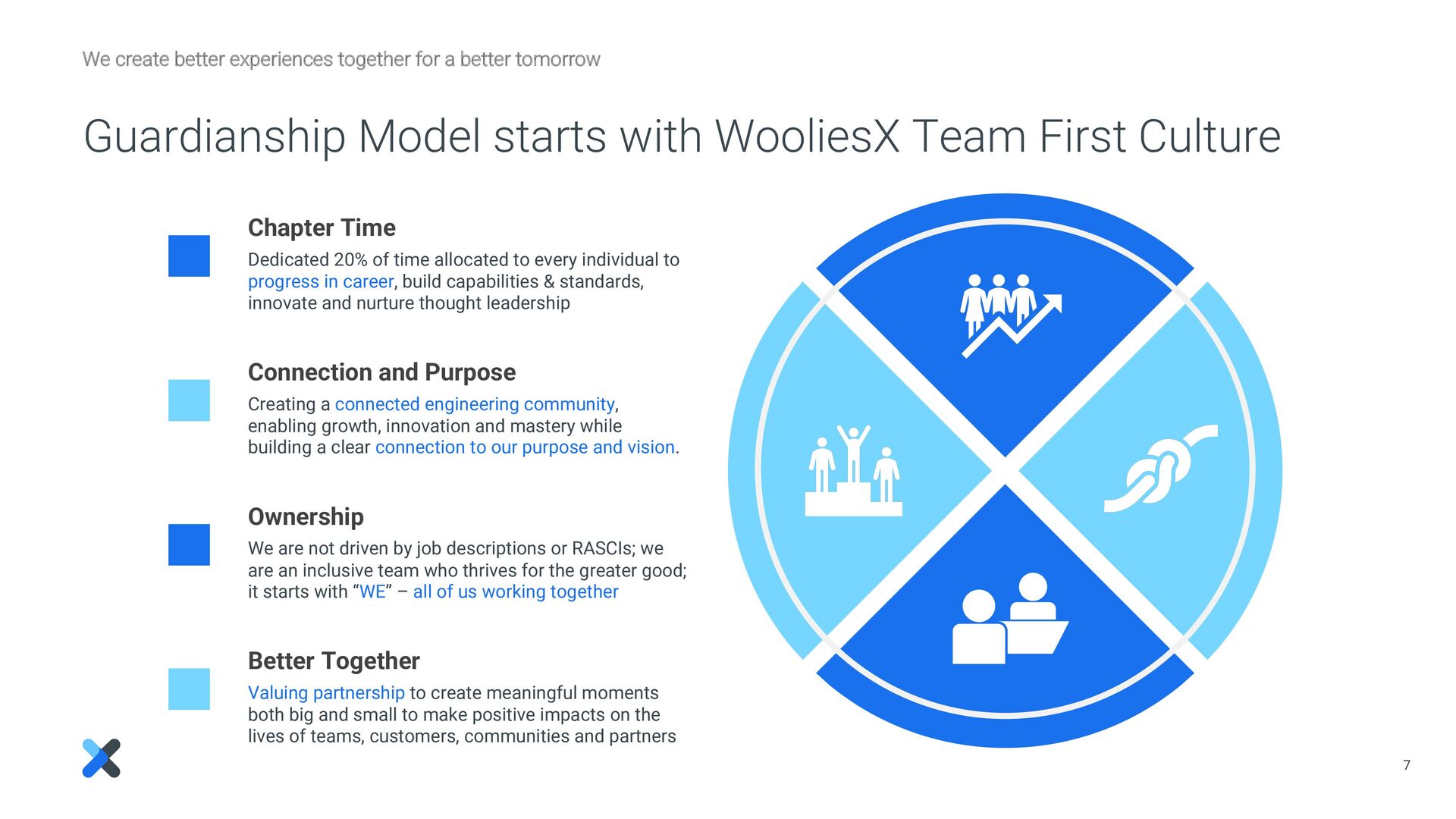 We create better experiences together for a better tomorrow

Guardianship Model starts with WooliesX Team First Culture

Chapter Time

Dedicated 20% of time allocated to every individual to progress in career, build capabilities & standards, innovate and nurture thought leadership

Connection and Purpose

Creating a connected engineering community, enabling growth, innovation and mastery while building a clear connection to our purpose and vision.

Ownership

We are not driven by job descriptions or RASCIs; we are an inclusive team who thrives for the greater good; it starts with “WE” – all of us working together

Better Together

Valuing partnership to create meaningful moments both big and small to make positive impacts on the lives of teams, customers, communities and partners

7